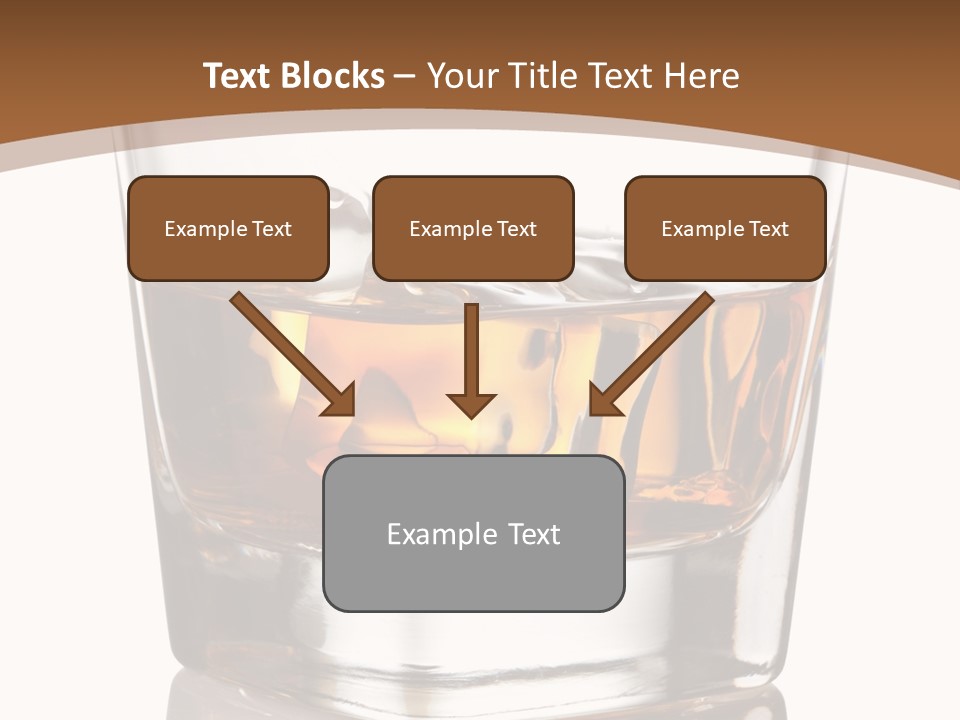 Text Blocks – Your Title Text Here

Example Text

Example Text

Example Text

Example Text